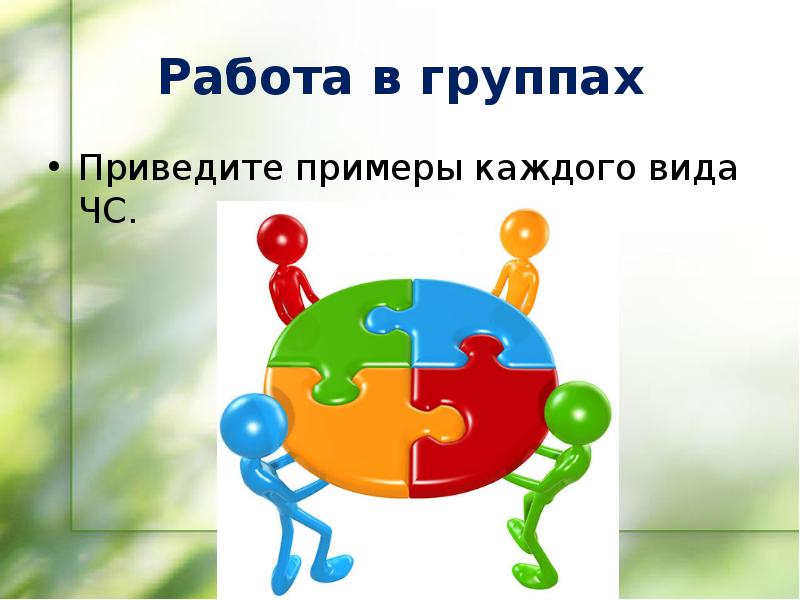 Работа в группах

• Приведите примеры каждого вида ЧС.